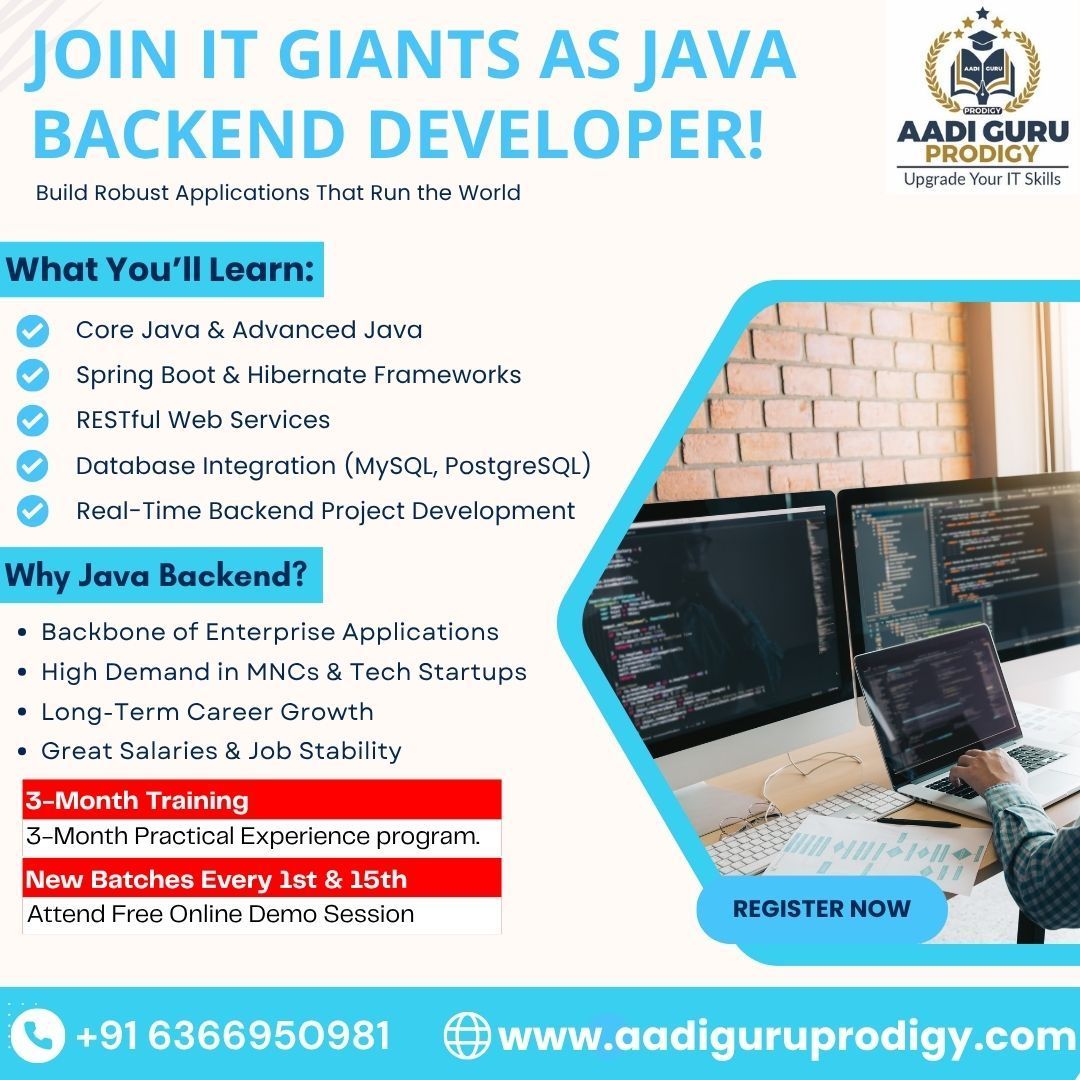 JOIN IT GIANTS AS JAVA BACKEND DEVELOPER!

Build Robust Applications That Run the World

AADI GURU
PRODIGY
AADI GURU PRODIGY
Upgrade Your IT Skills

What You'll Learn:

Core Java & Advanced Java
Spring Boot & Hibernate Frameworks
RESTful Web Services
Database Integration (MySQL, PostgreSQL)
Real-Time Backend Project Development

Why Java Backend?

• Backbone of Enterprise Applications
• High Demand in MNCs & Tech Startups
• Long-Term Career Growth
• Great Salaries & Job Stability

3-Month Training
3-Month Practical Experience program.
New Batches Every 1st & 15th
Attend Free Online Demo Session

REGISTER NOW

+91 6366950981
www.aadiguruprodigy.com